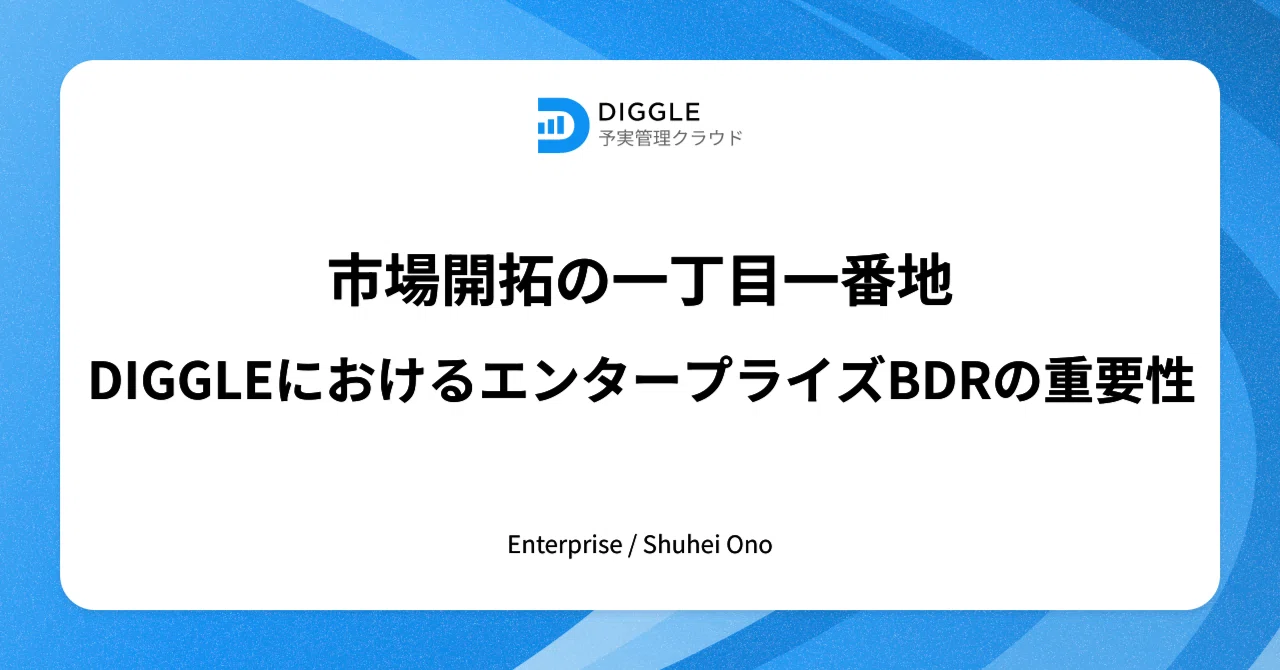 DIGGLE
予実管理クラウド

市場開拓の一丁目一番地

DIGGLEにおけるエンタープライズBDRの重要性

Enterprise / Shuhei Ono